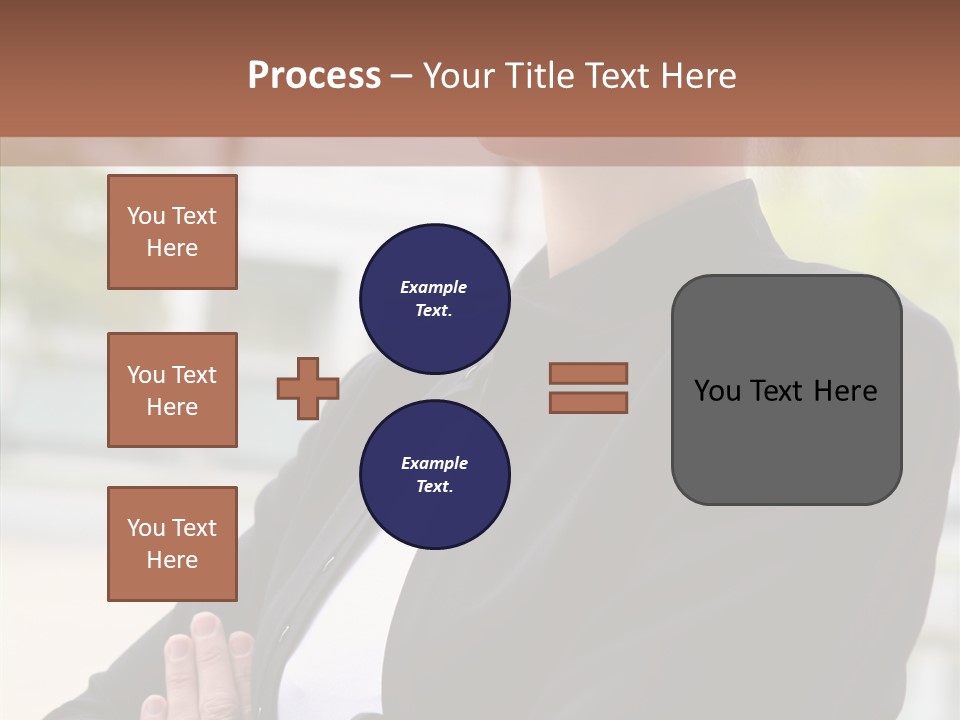 Process – Your Title Text Here

You Text Here

You Text Here

You Text Here

Example Text.

Example Text.

You Text Here